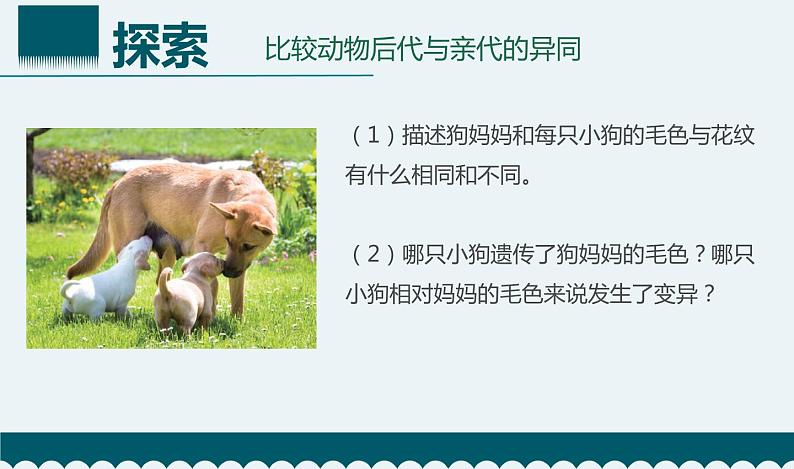 探索 比较动物后代与亲代的异同

（1）描述狗妈妈和每只小狗的毛色与花纹有什么相同和不同。

（2）哪只小狗遗传了狗妈妈的毛色？哪只小狗相对妈妈的毛色来说发生了变异？